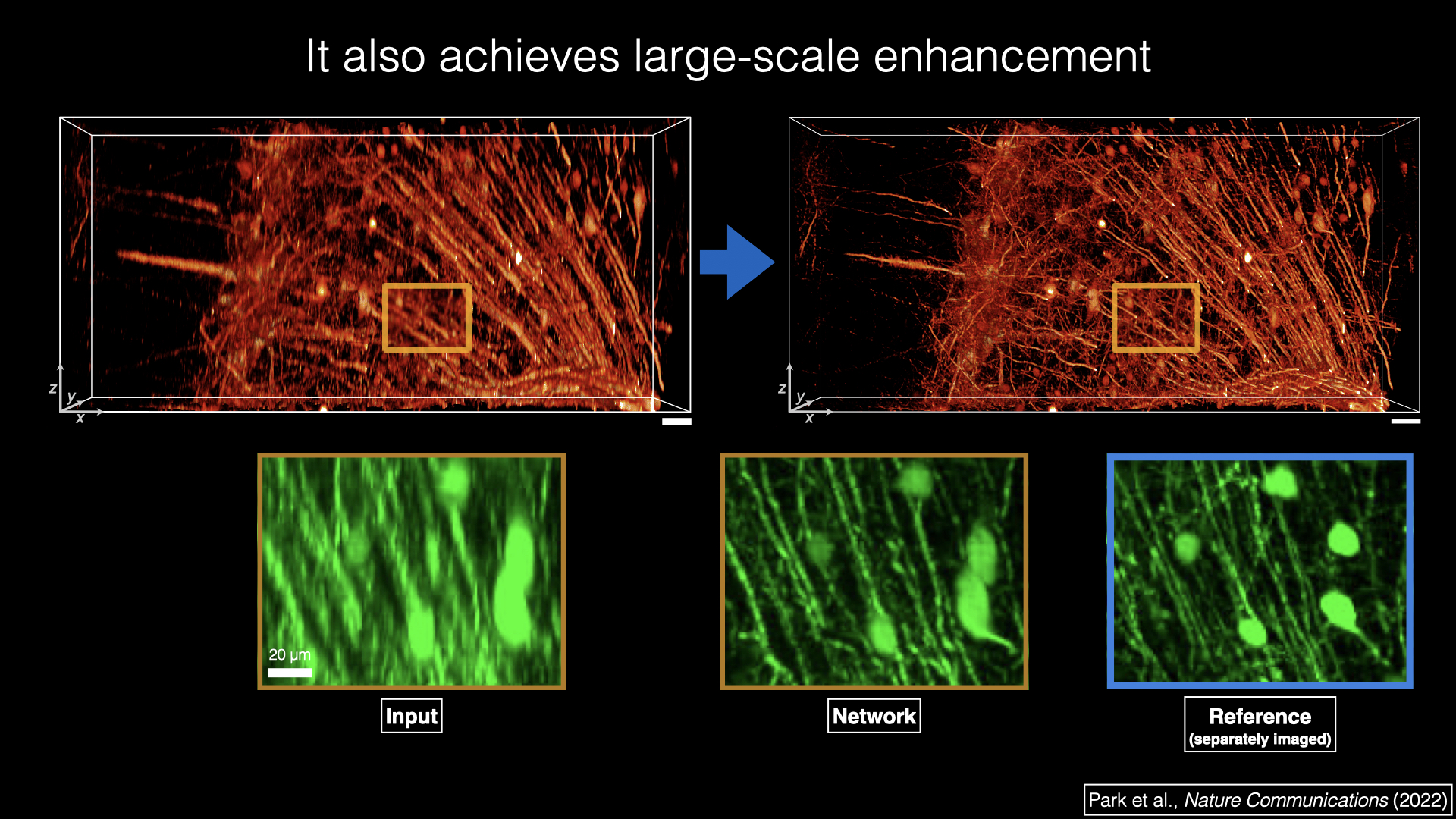 It also achieves large-scale enhancement

z
y
x

z
y
x

20 μm

Input

Network

Reference
(separately imaged)

Park et al., Nature Communications (2022)